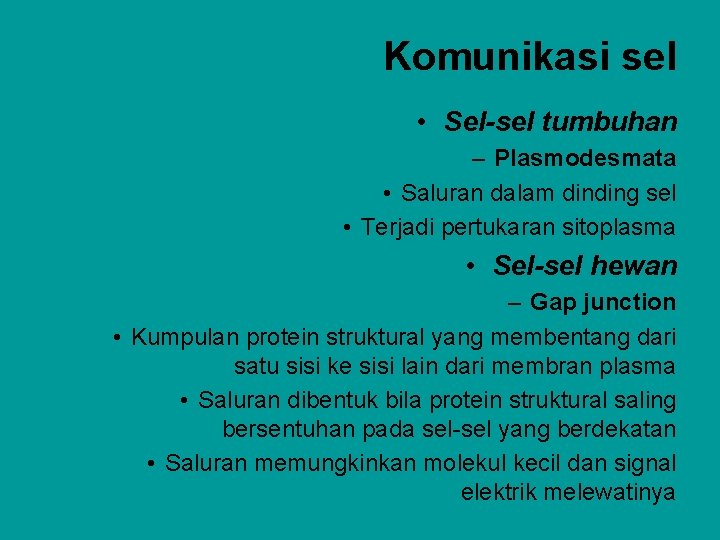 Komunikasi sel

• Sel-sel tumbuhan

– Plasmodesmata

• Saluran dalam dinding sel

• Terjadi pertukaran sitoplasma

• Sel-sel hewan

– Gap junction

• Kumpulan protein struktural yang membentang dari satu sisi ke sisi lain dari membran plasma

• Saluran dibentuk bila protein struktural saling bersentuhan pada sel-sel yang berdekatan

• Saluran memungkinkan molekul kecil dan signal elektrik melewatinya